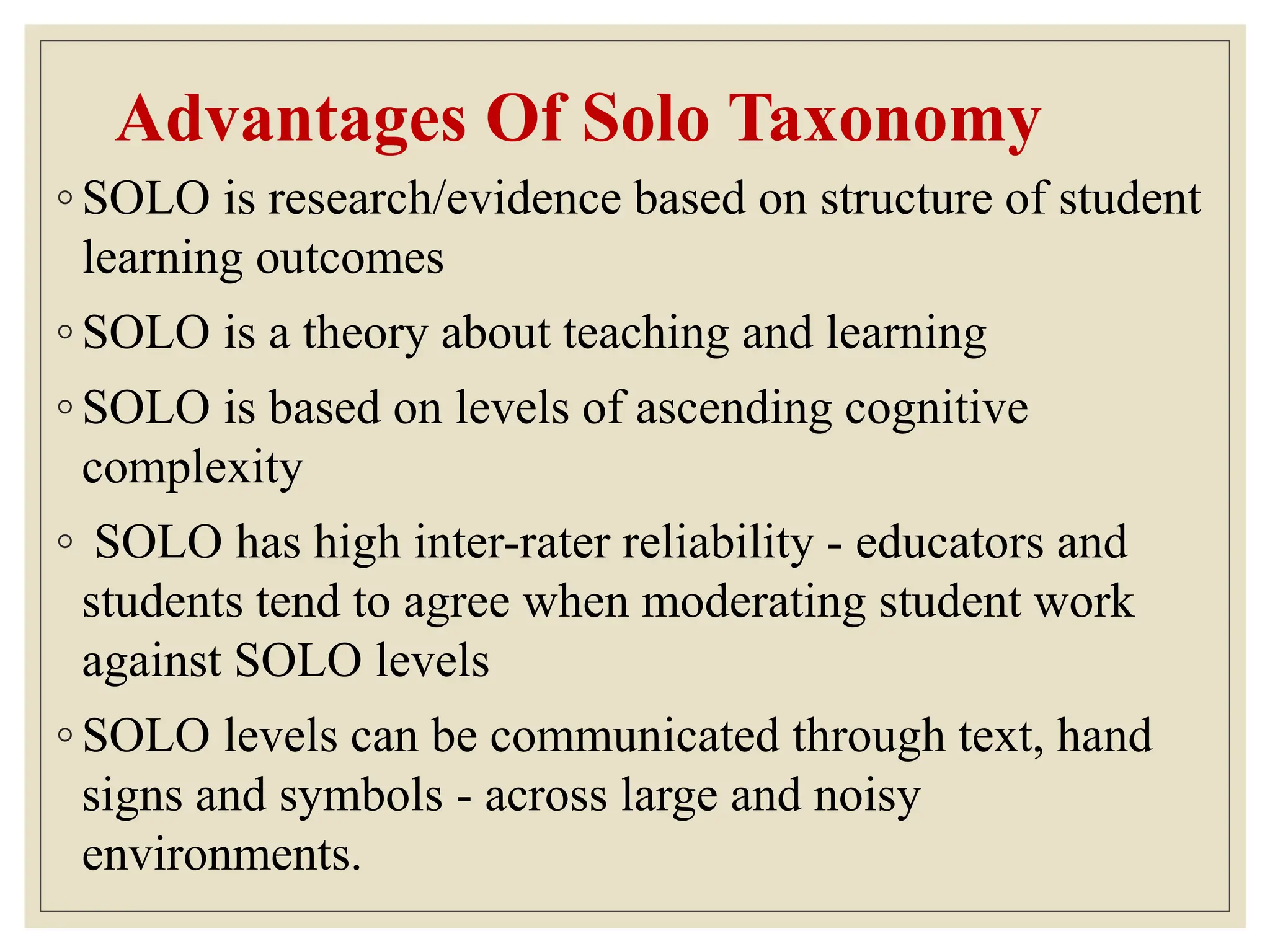 Advantages Of Solo Taxonomy

◦ SOLO is research/evidence based on structure of student learning outcomes

◦ SOLO is a theory about teaching and learning

◦ SOLO is based on levels of ascending cognitive complexity

◦ SOLO has high inter-rater reliability - educators and students tend to agree when moderating student work against SOLO levels

◦ SOLO levels can be communicated through text, hand signs and symbols - across large and noisy environments.